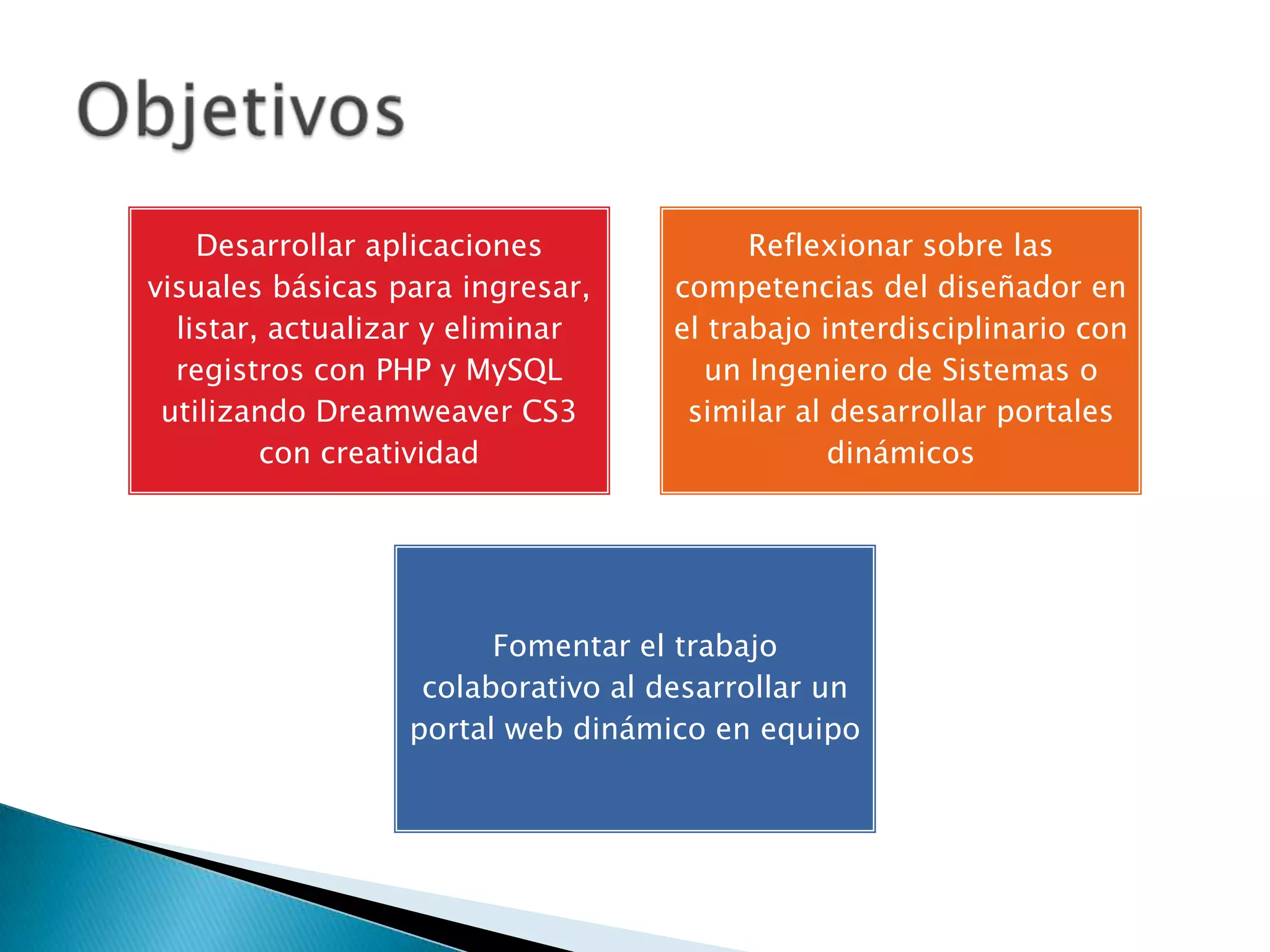 Objetivos

Desarrollar aplicaciones visuales básicas para ingresar, listar, actualizar y eliminar registros con PHP y MySQL utilizando Dreamweaver CS3 con creatividad

Reflexionar sobre las competencias del diseñador en el trabajo interdisciplinario con un Ingeniero de Sistemas o similar al desarrollar portales dinámicos

Fomentar el trabajo colaborativo al desarrollar un portal web dinámico en equipo